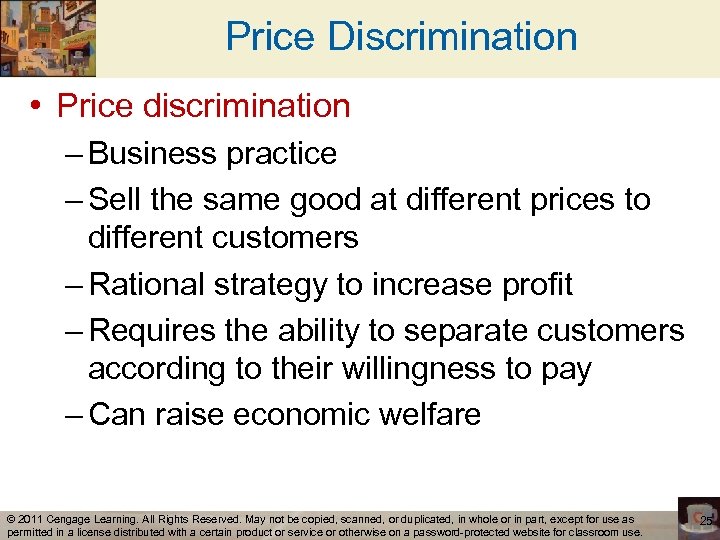 Price Discrimination

• Price discrimination
– Business practice
– Sell the same good at different prices to different customers
– Rational strategy to increase profit
– Requires the ability to separate customers according to their willingness to pay
– Can raise economic welfare

© 2011 Cengage Learning. All Rights Reserved. May not be copied, scanned, or duplicated, in whole or in part, except for use as permitted in a license distributed with a certain product or service or otherwise on a password-protected website for classroom use.

25